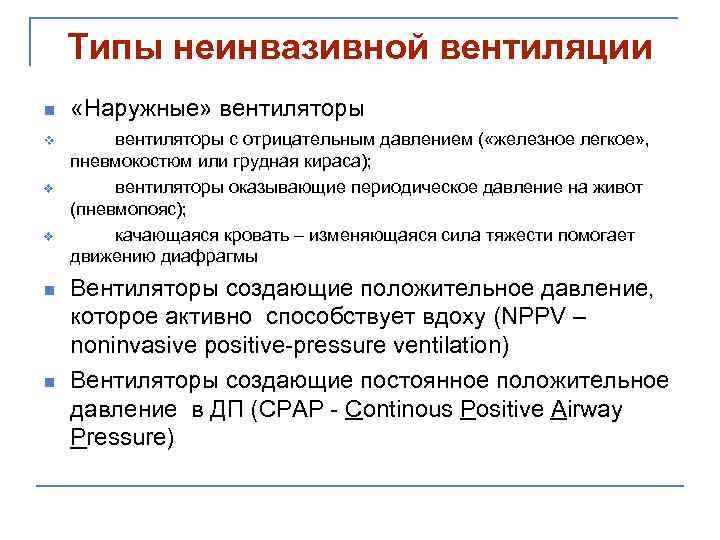 Типы неинвазивной вентиляции

«Наружные» вентиляторы

вентиляторы с отрицательным давлением («железное легкое», пневмокостюм или грудная кираса);

вентиляторы оказывающие периодическое давление на живот (пневмопояс);

качающаяся кровать – изменяющаяся сила тяжести помогает движению диафрагмы

Вентиляторы создающие положительное давление, которое активно способствует вдоху (NPPV – noninvasive positive-pressure ventilation)

Вентиляторы создающие постоянное положительное давление в ДП (CPAP - Continous Positive Airway Pressure)